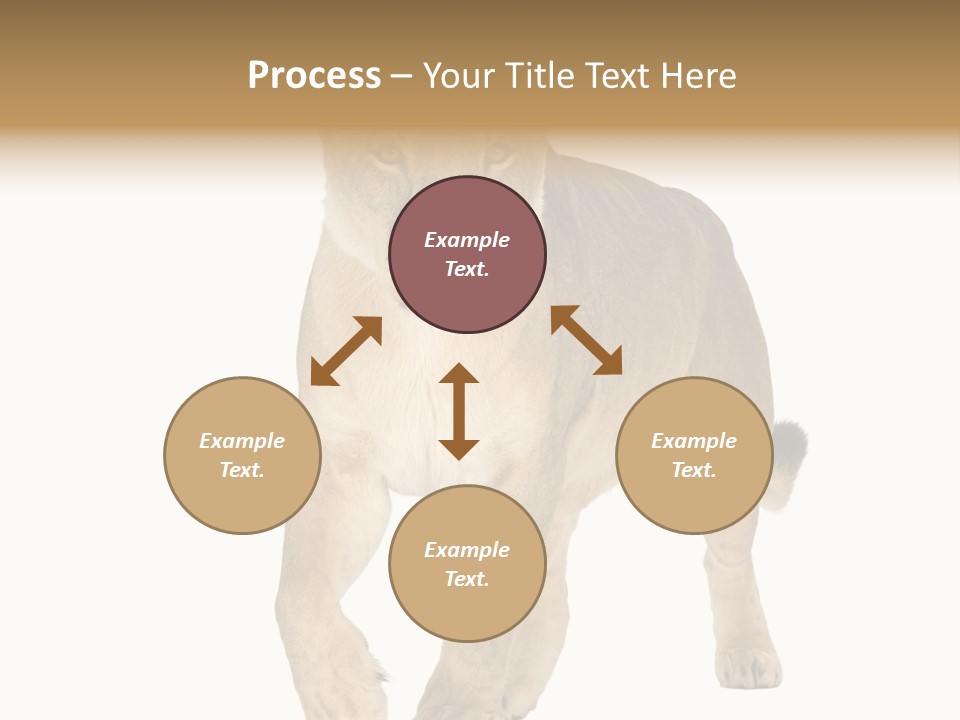 Process – Your Title Text Here

Example Text.

Example Text.

Example Text.

Example Text.